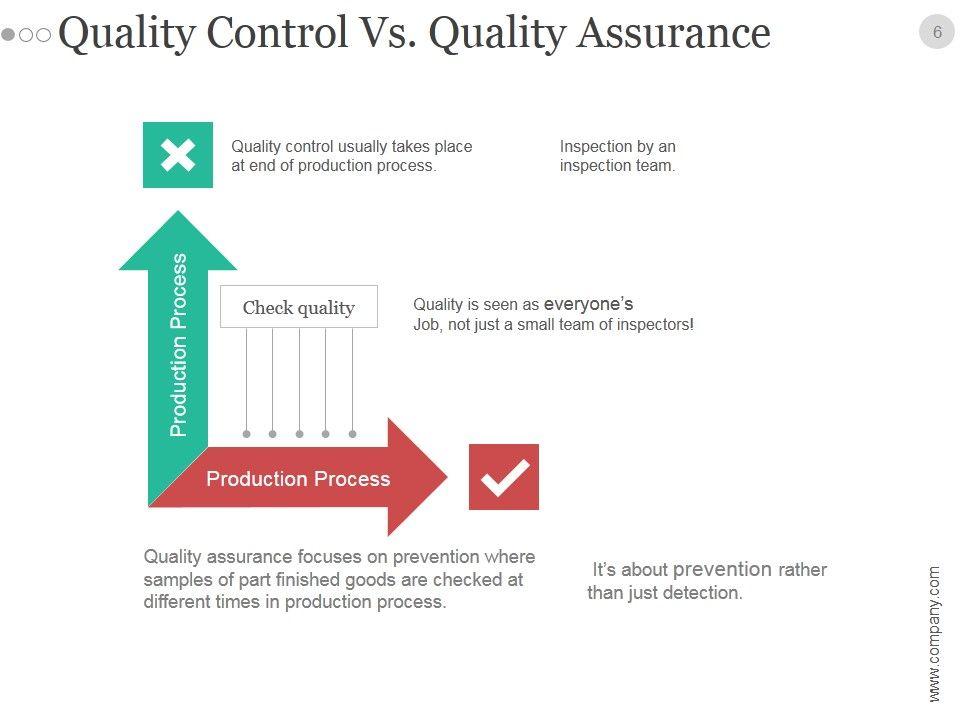 Quality Control Vs. Quality Assurance

6

Quality control usually takes place at end of production process.

Inspection by an inspection team.

Production Process

Check quality

Quality is seen as everyone's Job, not just a small team of inspectors!

Production Process

Quality assurance focuses on prevention where samples of part finished goods are checked at different times in production process.

It's about prevention rather than just detection.

www.company.com